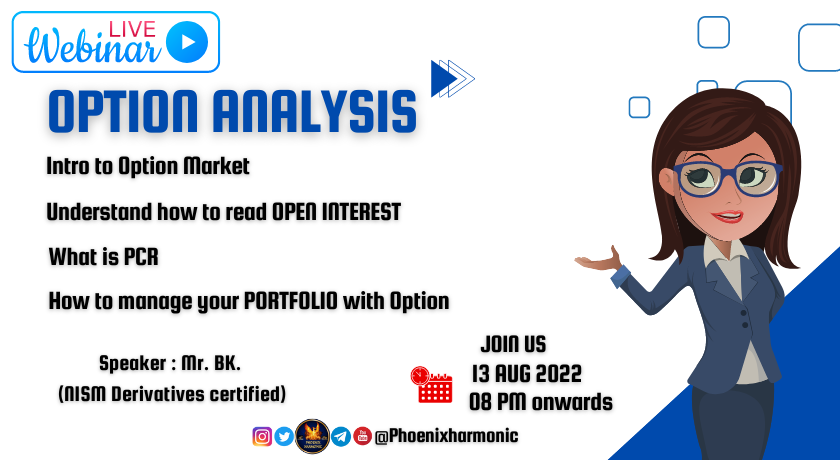 LIVE Webinar

OPTION ANALYSIS

Intro to Option Market

Understand how to read OPEN INTEREST

What is PCR

How to manage your PORTFOLIO with Option

Speaker : Mr. BK.
(NISM Derivatives certified)

JOIN US
13 AUG 2022
08 PM onwards

@Phoenixharmonic